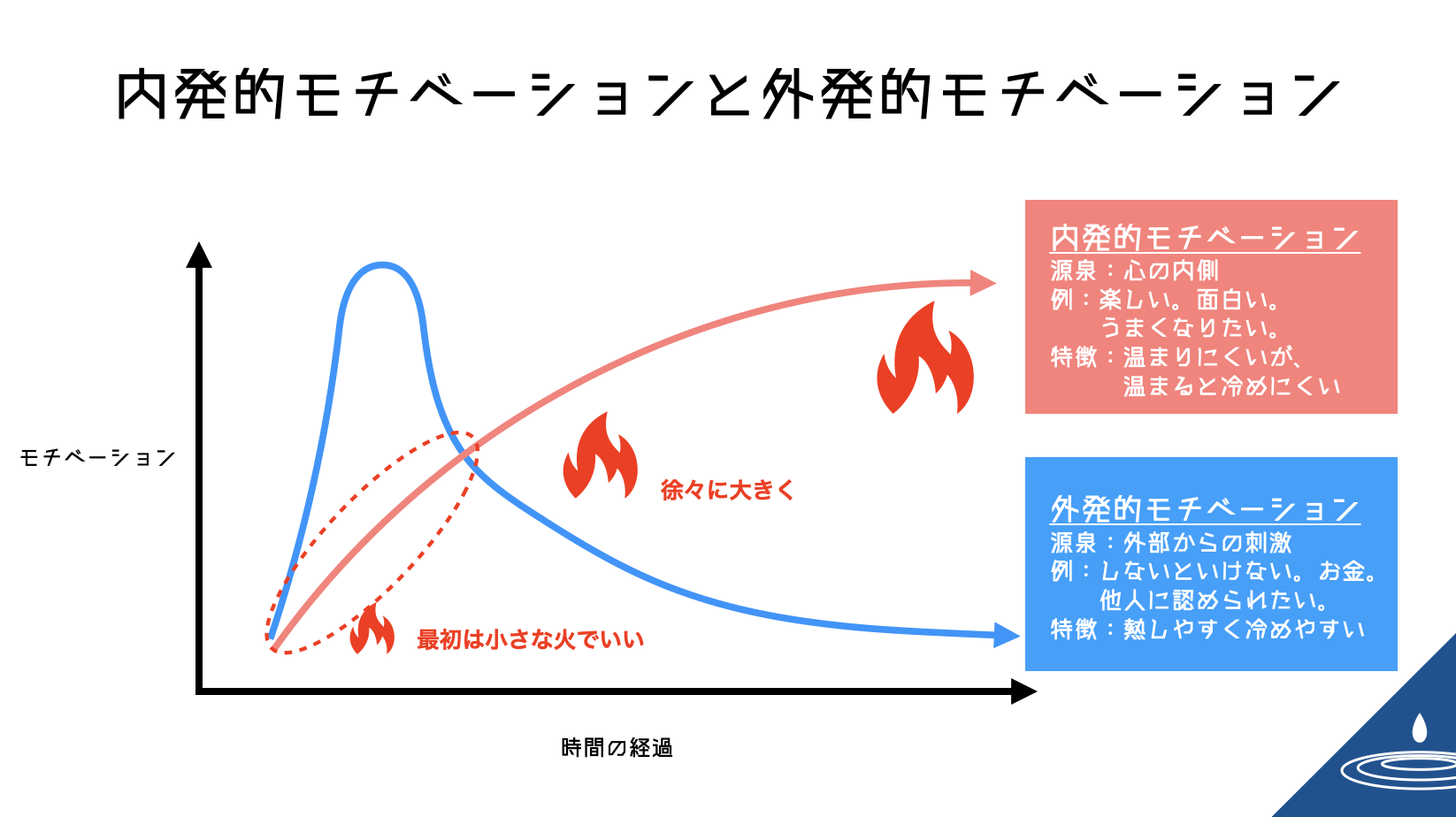 内発的モチベーションと外発的モチベーション

モチベーション

時間の経過

最初は小さな火でいい

徐々に大きく

内発的モチベーション
源泉：心の内側
例：楽しい。面白い。
うまくなりたい。
特徴：温まりにくいが、
温まると冷めにくい

外発的モチベーション
源泉：外部からの刺激
例：しないといけない。お金。
他人に認められたい。
特徴：熱しやすく冷めやすい